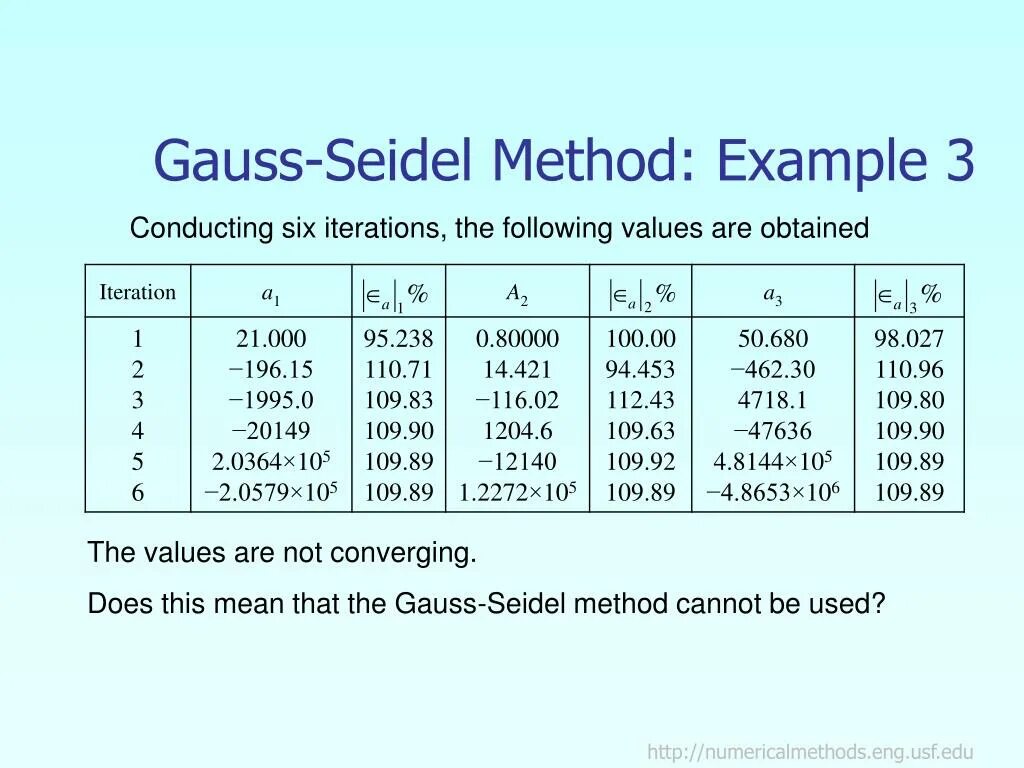 Gauss-Seidel Method: Example 3

Conducting six iterations, the following values are obtained

| Iteration | $a_1$ | $\left|\in_a\right|_1 \%$ | $A_2$ | $\left|\in_a\right|_2 \%$ | $a_3$ | $\left|\in_a\right|_3 \%$ |
|---|---|---|---|---|---|---|
| 1 | 21.000 | 95.238 | 0.80000 | 100.00 | 50.680 | 98.027 |
| 2 | −196.15 | 110.71 | 14.421 | 94.453 | −462.30 | 110.96 |
| 3 | −1995.0 | 109.83 | −116.02 | 112.43 | 4718.1 | 109.80 |
| 4 | −20149 | 109.90 | 1204.6 | 109.63 | −47636 | 109.90 |
| 5 | $2.0364\times10^5$ | 109.89 | −12140 | 109.92 | $4.8144\times10^5$ | 109.89 |
| 6 | $-2.0579\times10^5$ | 109.89 | $1.2272\times10^5$ | 109.89 | $-4.8653\times10^6$ | 109.89 |

The values are not converging.

Does this mean that the Gauss-Seidel method cannot be used?

http://numericalmethods.eng.usf.edu